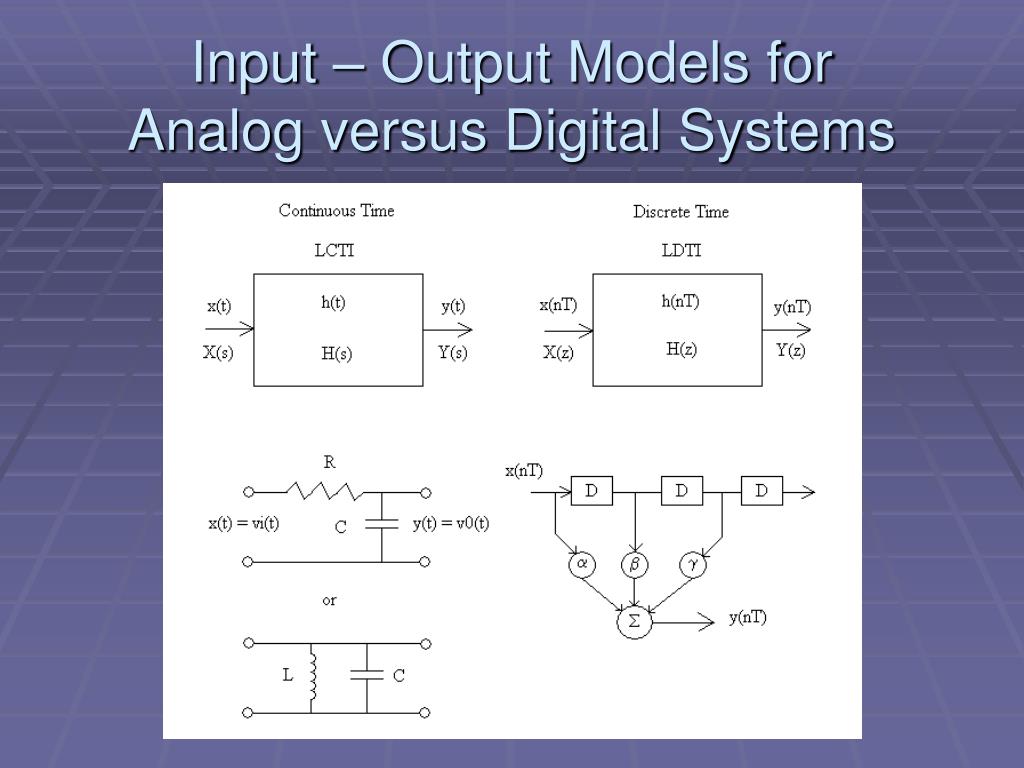 Input – Output Models for Analog versus Digital Systems

Continuous Time

LCTI

x(t)

X(s)

h(t)

H(s)

y(t)

Y(s)

Discrete Time

LDTI

x(nT)

X(z)

h(nT)

H(z)

y(nT)

Y(z)

R

x(t) = vi(t)

C

y(t) = v0(t)

or

L

C

x(nT)

D

D

D

$\alpha$

$\beta$

$\gamma$

$\Sigma$

y(nT)